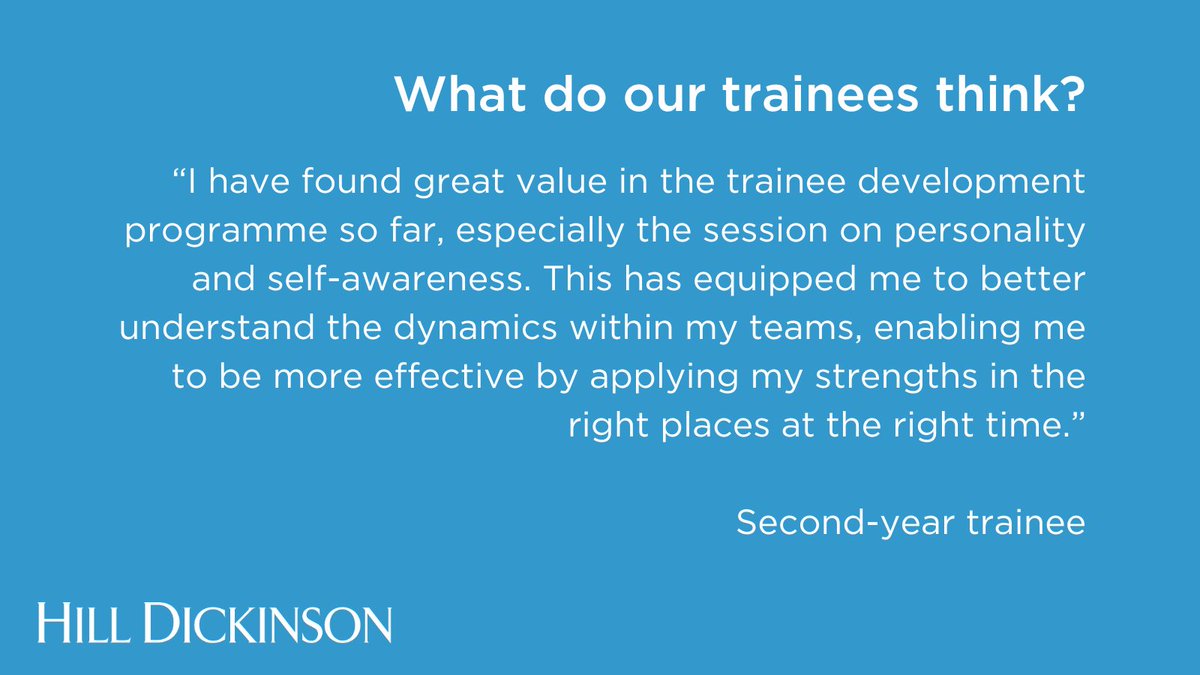 What do our trainees think?

“I have found great value in the trainee development programme so far, especially the session on personality and self-awareness. This has equipped me to better understand the dynamics within my teams, enabling me to be more effective by applying my strengths in the right places at the right time.”

Second-year trainee

HILL DICKINSON